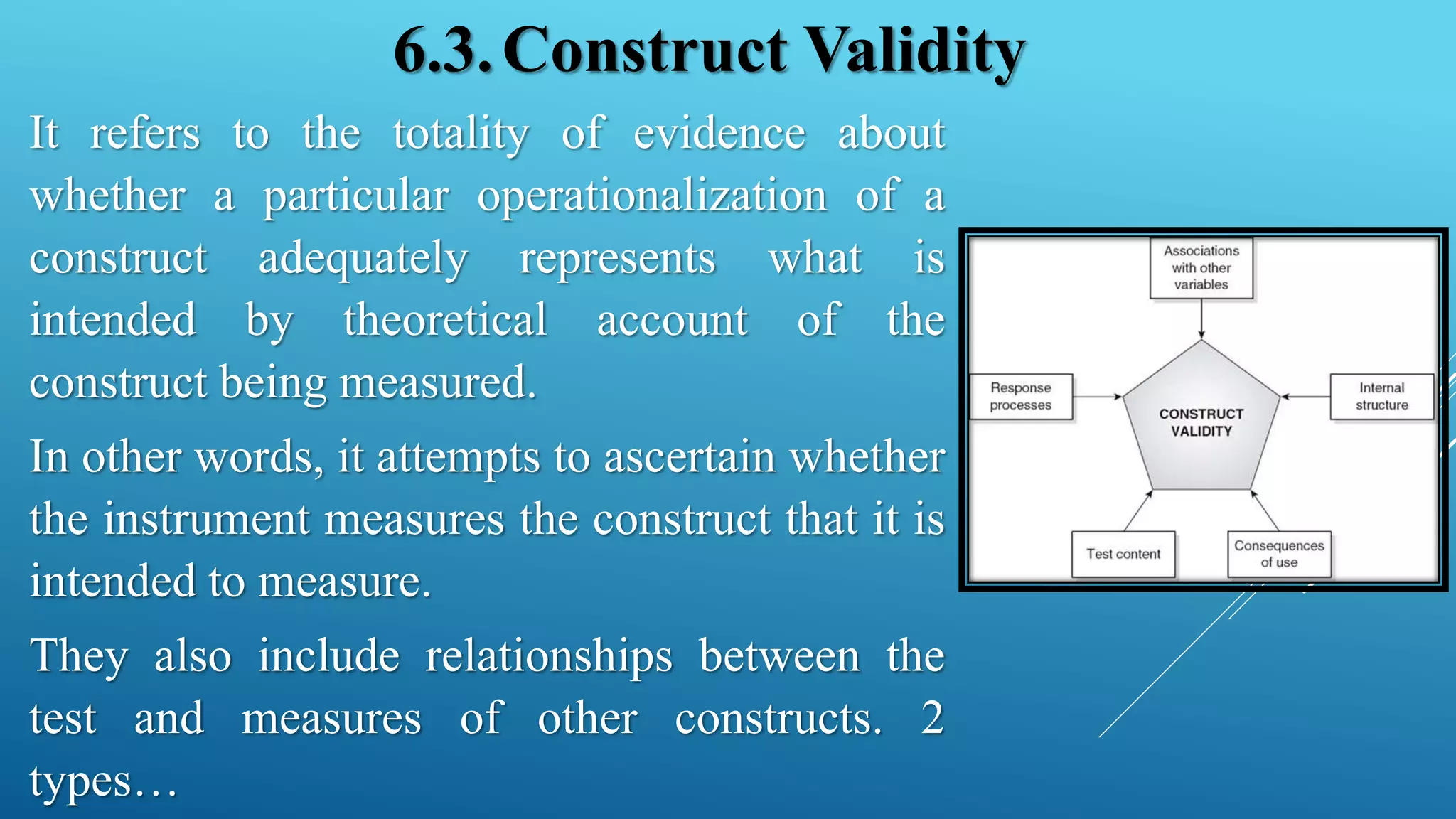 6.3. Construct Validity

It refers to the totality of evidence about whether a particular operationalization of a construct adequately represents what is intended by theoretical account of the construct being measured.

In other words, it attempts to ascertain whether the instrument measures the construct that it is intended to measure.

They also include relationships between the test and measures of other constructs. 2 types…

Associations with other variables

Response processes

CONSTRUCT VALIDITY

Internal structure

Test content

Consequences of use